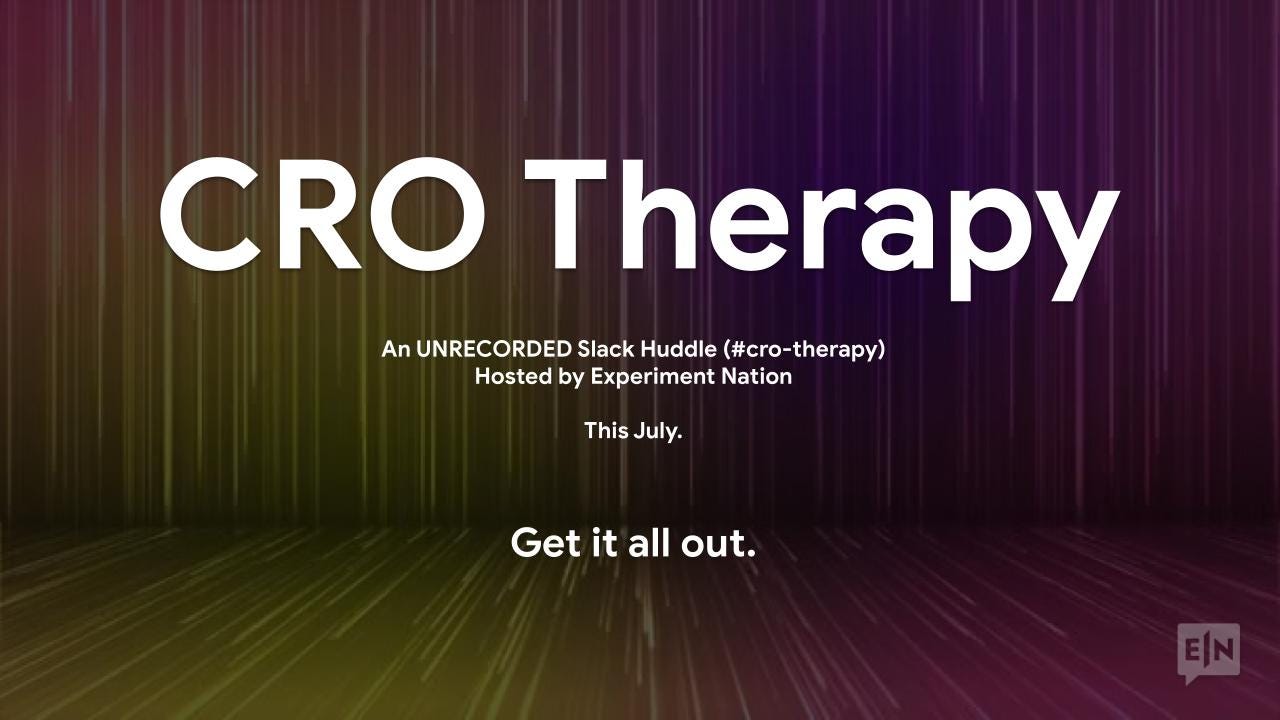 CRO Therapy

An UNRECORDED Slack Huddle (#cro-therapy)
Hosted by Experiment Nation

This July.

Get it all out.

E|N